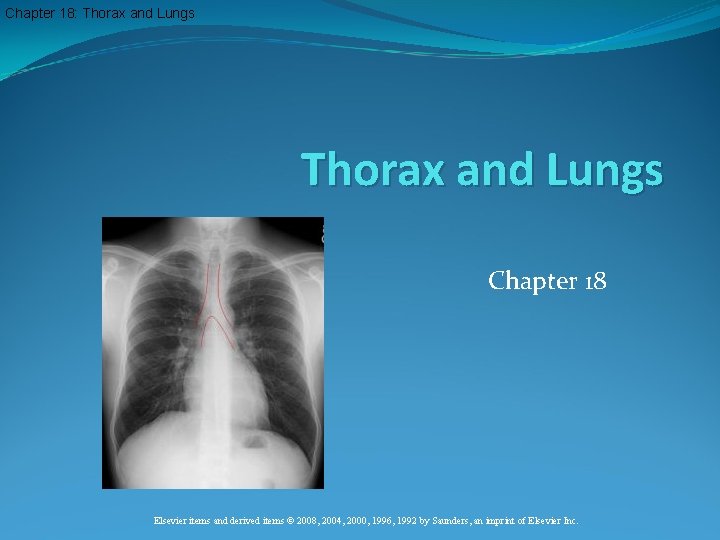 Chapter 18: Thorax and Lungs

Thorax and Lungs

Chapter 18

Elsevier items and derived items © 2008, 2004, 2000, 1996, 1992 by Saunders, an imprint of Elsevier Inc.